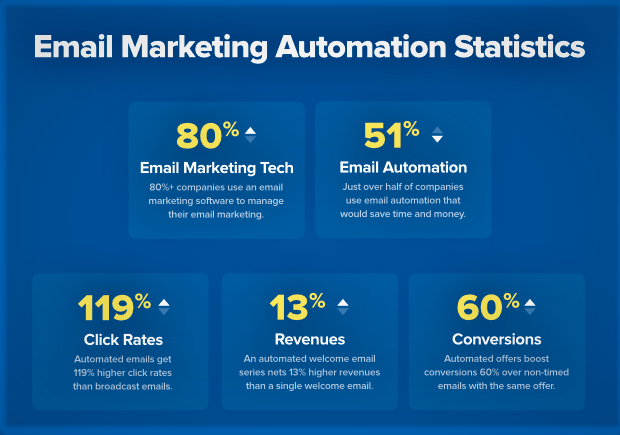 Email Marketing Automation Statistics

80%

Email Marketing Tech

80%+ companies use an email marketing software to manage their email marketing.

51%

Email Automation

Just over half of companies use email automation that would save time and money.

119%

Click Rates

Automated emails get 119% higher click rates than broadcast emails.

13%

Revenues

An automated welcome email series nets 13% higher revenues than a single welcome email.

60%

Conversions

Automated offers boost conversions 60% over non-timed emails with the same offer.